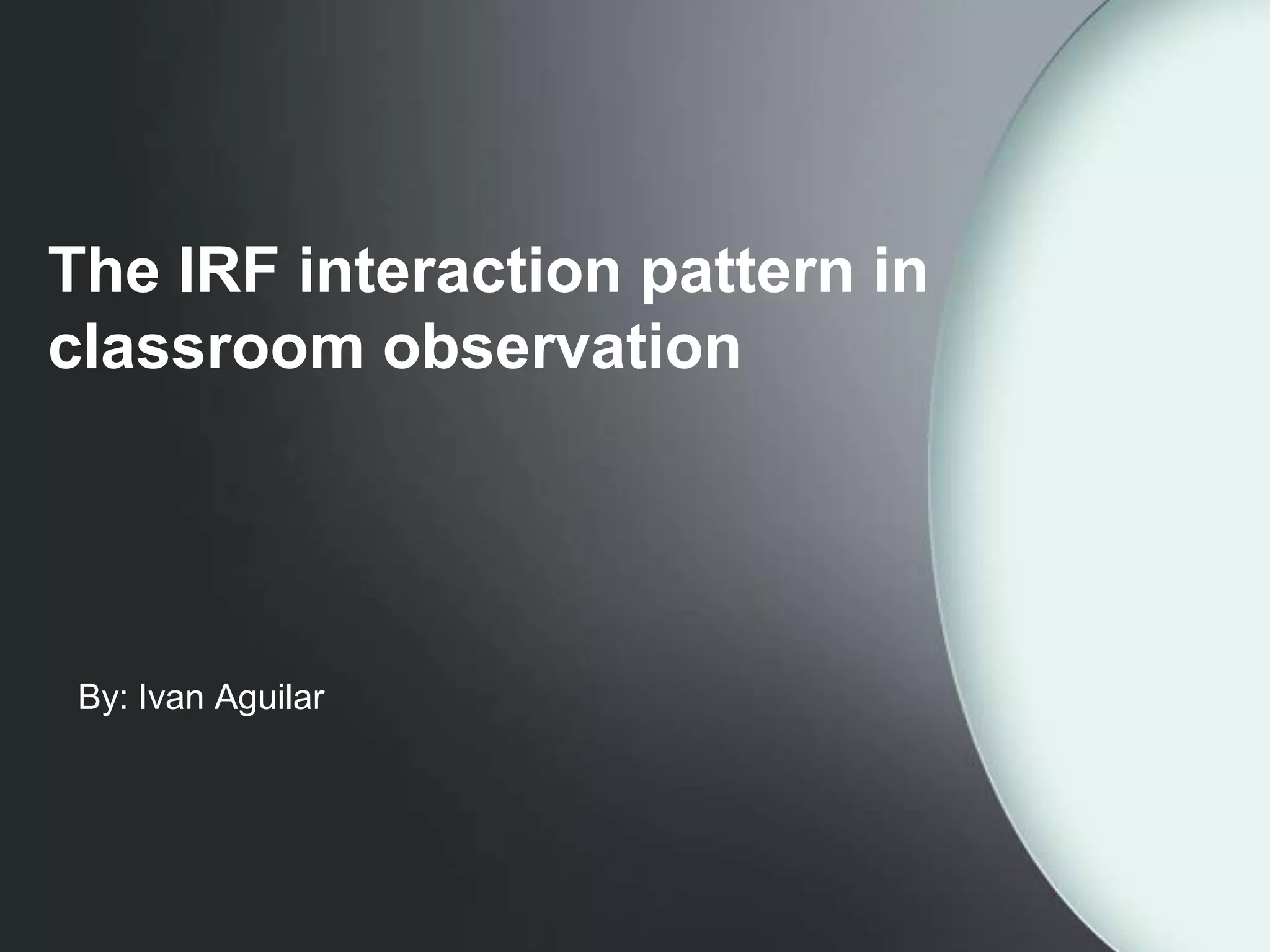 The IRF interaction pattern in classroom observation

By: Ivan Aguilar